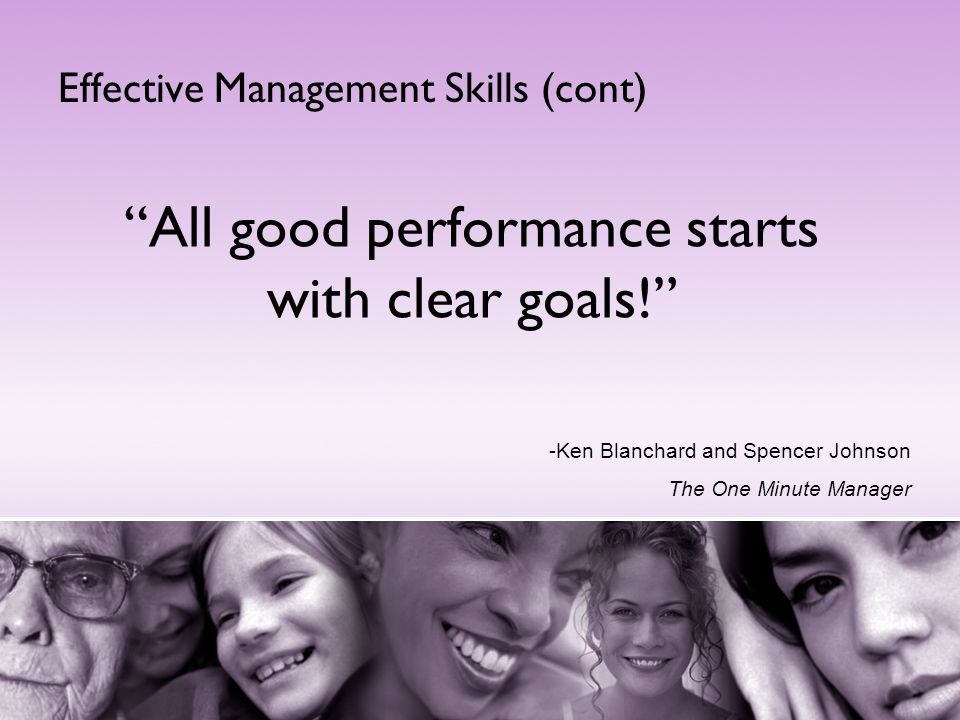 Effective Management Skills (cont)

“All good performance starts with clear goals!”

-Ken Blanchard and Spencer Johnson
The One Minute Manager